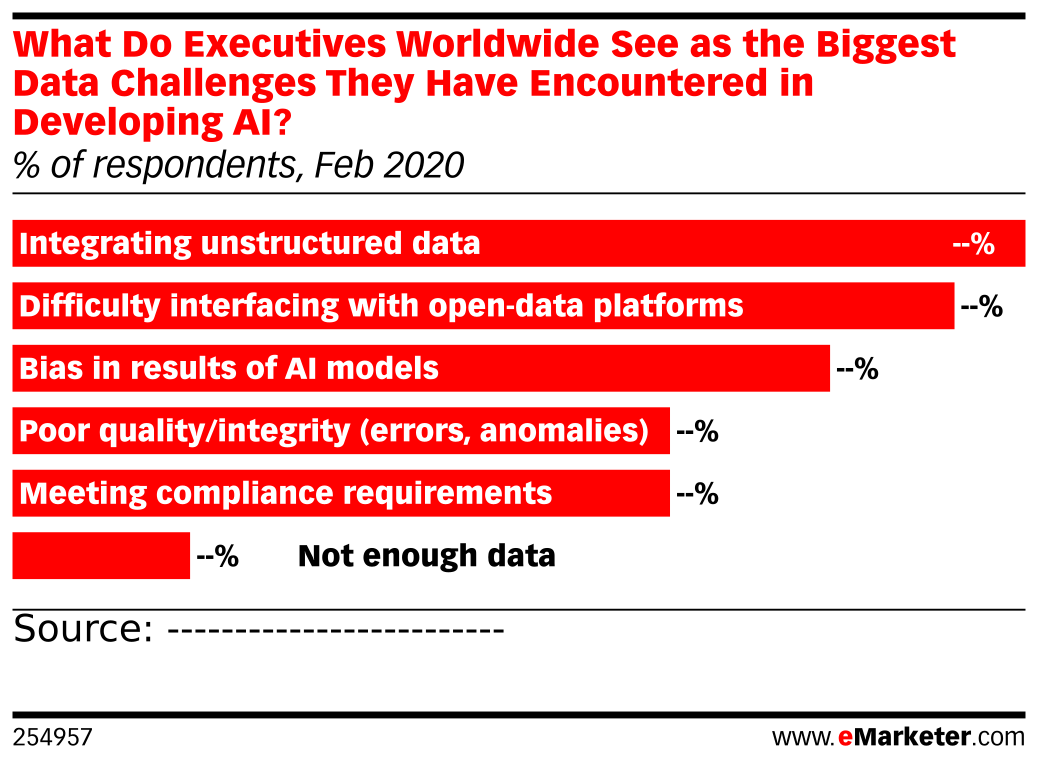 What Do Executives Worldwide See as the Biggest Data Challenges They Have Encountered in Developing AI?
% of respondents, Feb 2020

Integrating unstructured data --%
Difficulty interfacing with open-data platforms --%
Bias in results of AI models --%
Poor quality/integrity (errors, anomalies) --%
Meeting compliance requirements --%
--% Not enough data

Source: ------------------------

254957
www.eMarketer.com